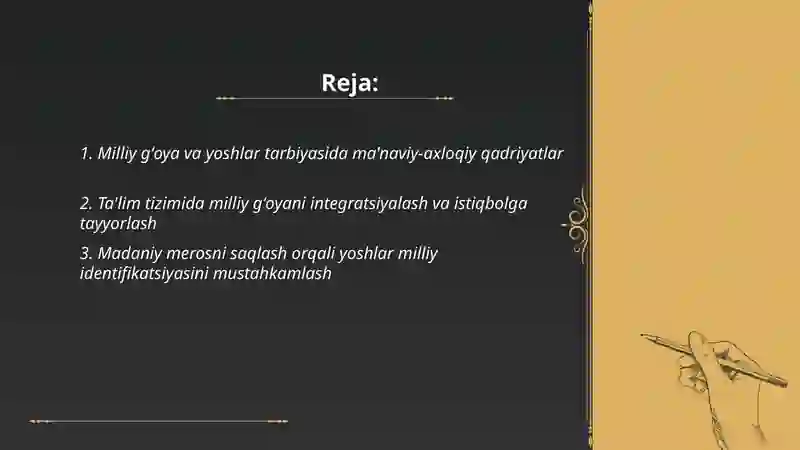 Reja:

1. Milliy g'oya va yoshlar tarbiyasida ma'naviy-axloqiy qadriyatlar

2. Ta'lim tizimida milliy g'oyani integratsiyalash va istiqbolga tayyorlash

3. Madaniy merosni saqlash orqali yoshlar milliy identifikatsiyasini mustahkamlash